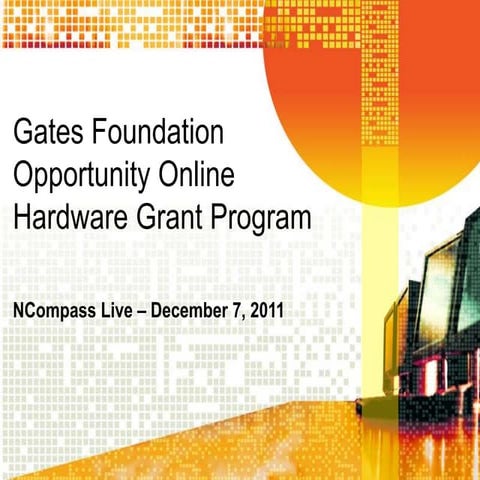 Gates Foundation Opportunity Online Hardware Grant Program

NCompass Live – December 7, 2011